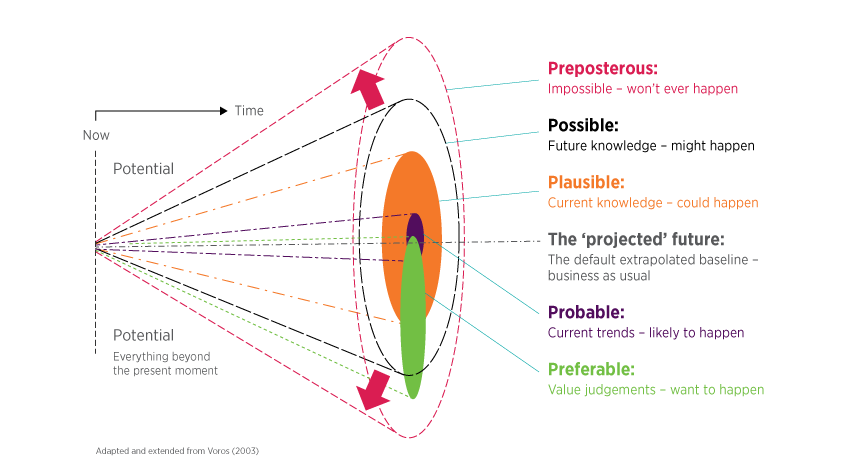 Time

Now

Potential

Potential

Everything beyond the present moment

Preposterous:
Impossible – won't ever happen

Possible:
Future knowledge – might happen

Plausible:
Current knowledge – could happen

The 'projected' future:
The default extrapolated baseline – business as usual

Probable:
Current trends – likely to happen

Preferable:
Value judgements – want to happen

Adapted and extended from Voros (2003)